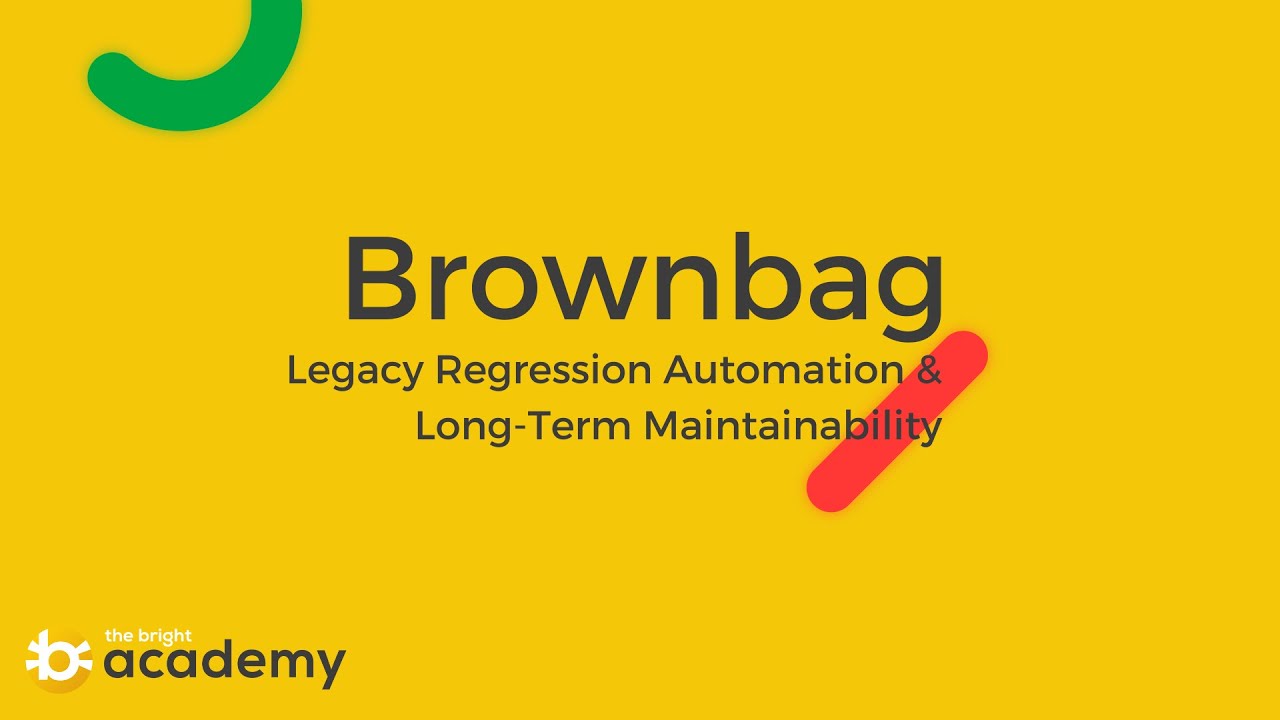 Brownbag
Legacy Regression Automation &
Long-Term Maintainability

the bright
academy